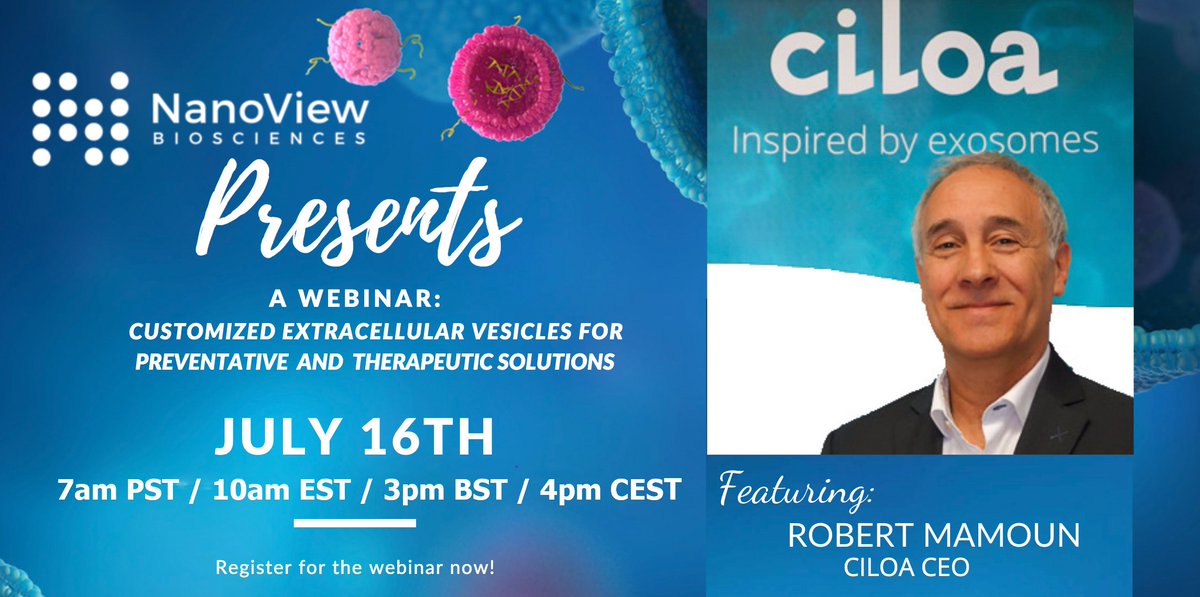 NanoView
BIOSCIENCES

Presents

A WEBINAR:
CUSTOMIZED EXTRACELLULAR VESICLES FOR PREVENTATIVE AND THERAPEUTIC SOLUTIONS

JULY 16TH

7am PST / 10am EST / 3pm BST / 4pm CEST

Register for the webinar now!

ciloa
Inspired by exosomes

Featuring:
ROBERT MAMOUN
CILOA CEO